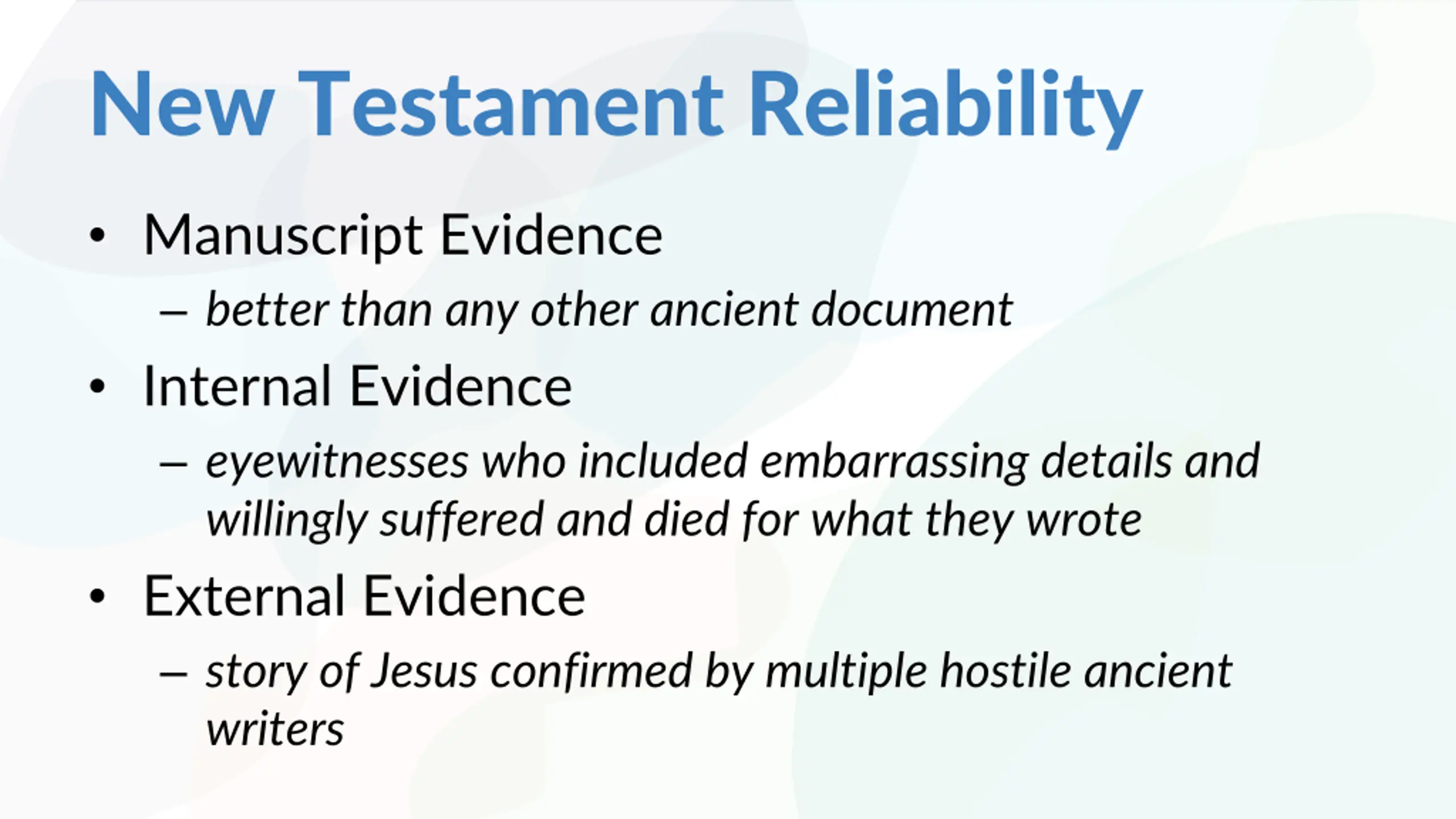 New Testament Reliability

• Manuscript Evidence
– better than any other ancient document
• Internal Evidence
– eyewitnesses who included embarrassing details and willingly suffered and died for what they wrote
• External Evidence
– story of Jesus confirmed by multiple hostile ancient writers